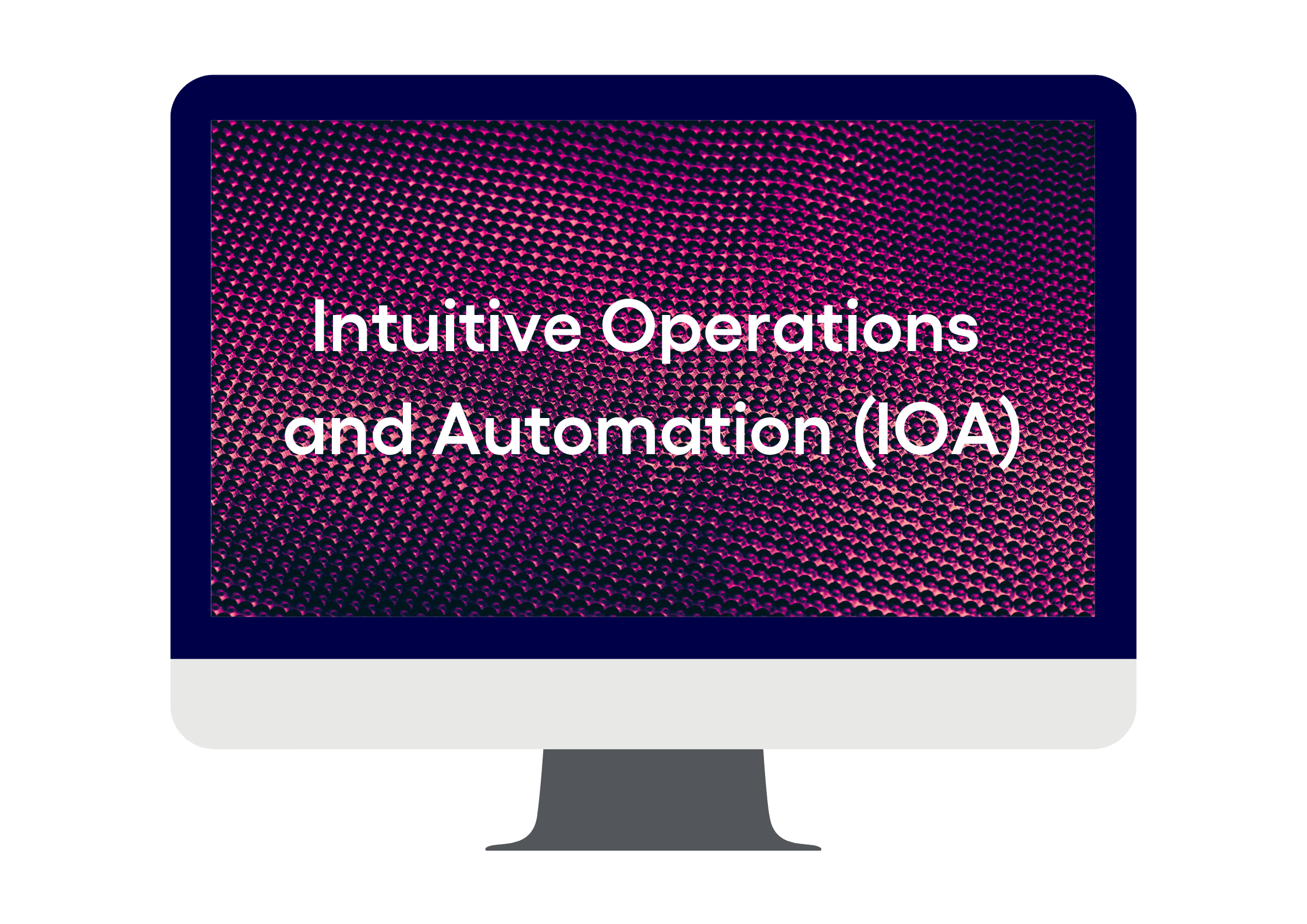 Intuitive Operations and Automation (IOA)